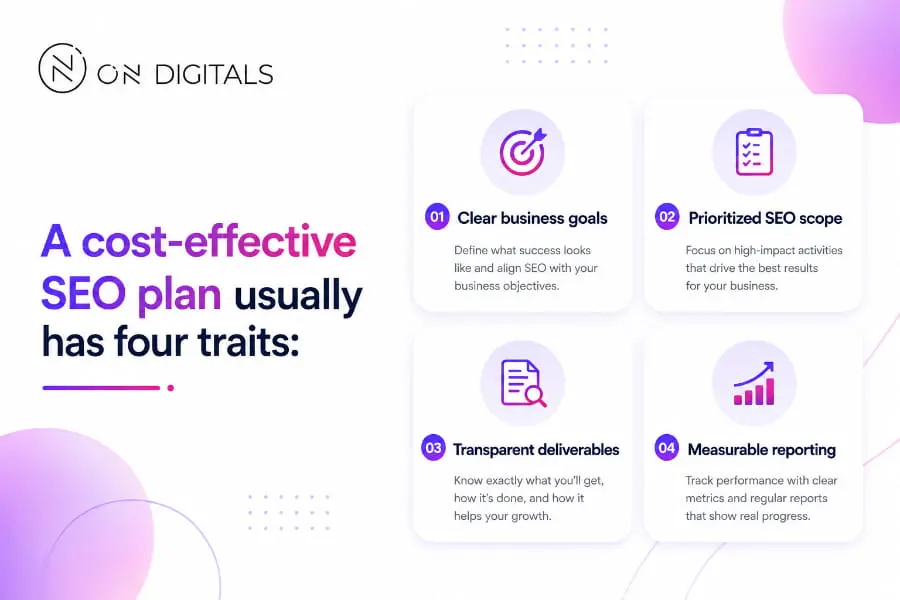 ON DIGITALS

A cost-effective SEO plan usually has four traits:

01 Clear business goals
Define what success looks like and align SEO with your business objectives.

02 Prioritized SEO scope
Focus on high-impact activities that drive the best results for your business.

03 Transparent deliverables
Know exactly what you'll get, how it's done, and how it helps your growth.

04 Measurable reporting
Track performance with clear metrics and regular reports that show real progress.